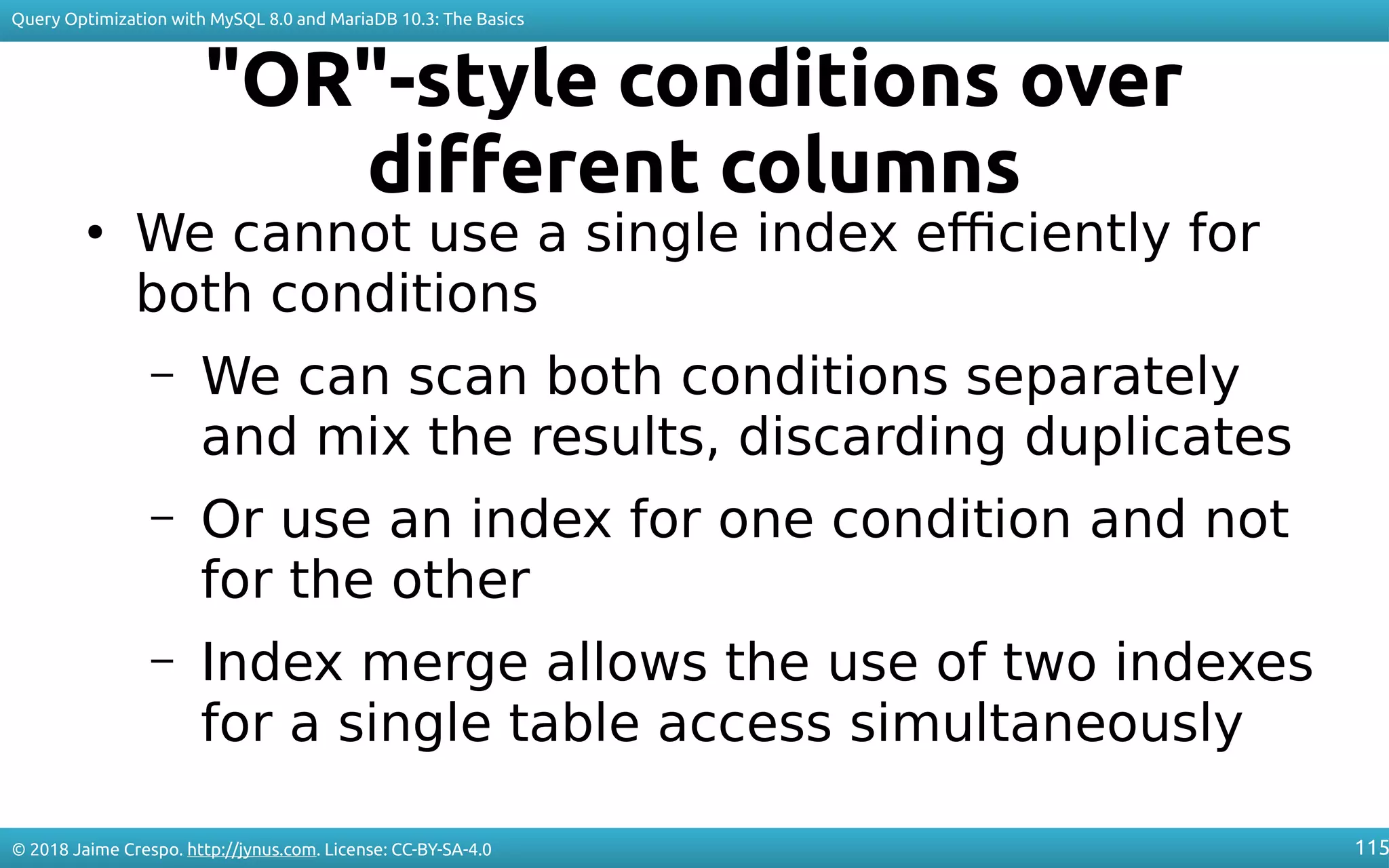 Query Optimization with MySQL 8.0 and MariaDB 10.3: The Basics

"OR"-style conditions over different columns

• We cannot use a single index efficiently for both conditions

– We can scan both conditions separately and mix the results, discarding duplicates

– Or use an index for one condition and not for the other

– Index merge allows the use of two indexes for a single table access simultaneously

© 2018 Jaime Crespo. http://jynus.com. License: CC-BY-SA-4.0

115